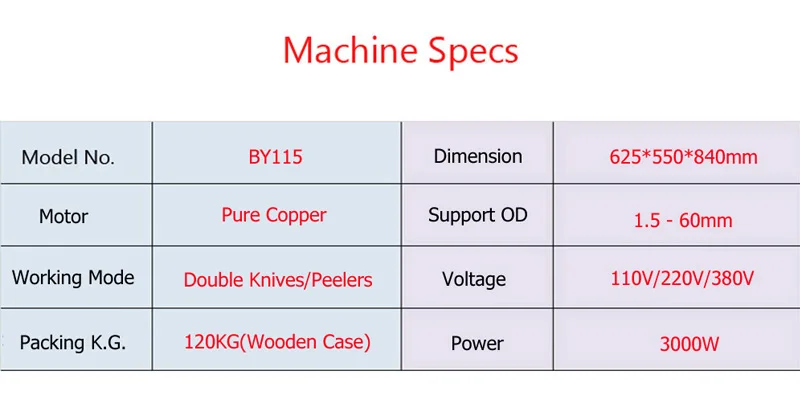 Machine Specs

| Model No. | BY115 | Dimension | 625*550*840mm |
|---|---|---|---|
| Motor | Pure Copper | Support OD | 1.5 - 60mm |
| Working Mode | Double Knives/Peelers | Voltage | 110V/220V/380V |
| Packing K.G. | 120KG(Wooden Case) | Power | 3000W |